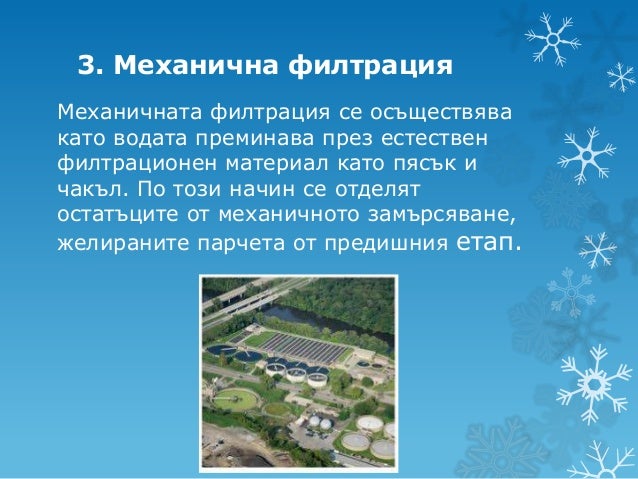 3. Механична филтрация

Механичната филтрация се осъществява като водата преминава през естествен филтрационен материал като пясък и чакъл. По този начин се отделят остатъците от механичното замърсяване, желираните парчета от предишния етап.